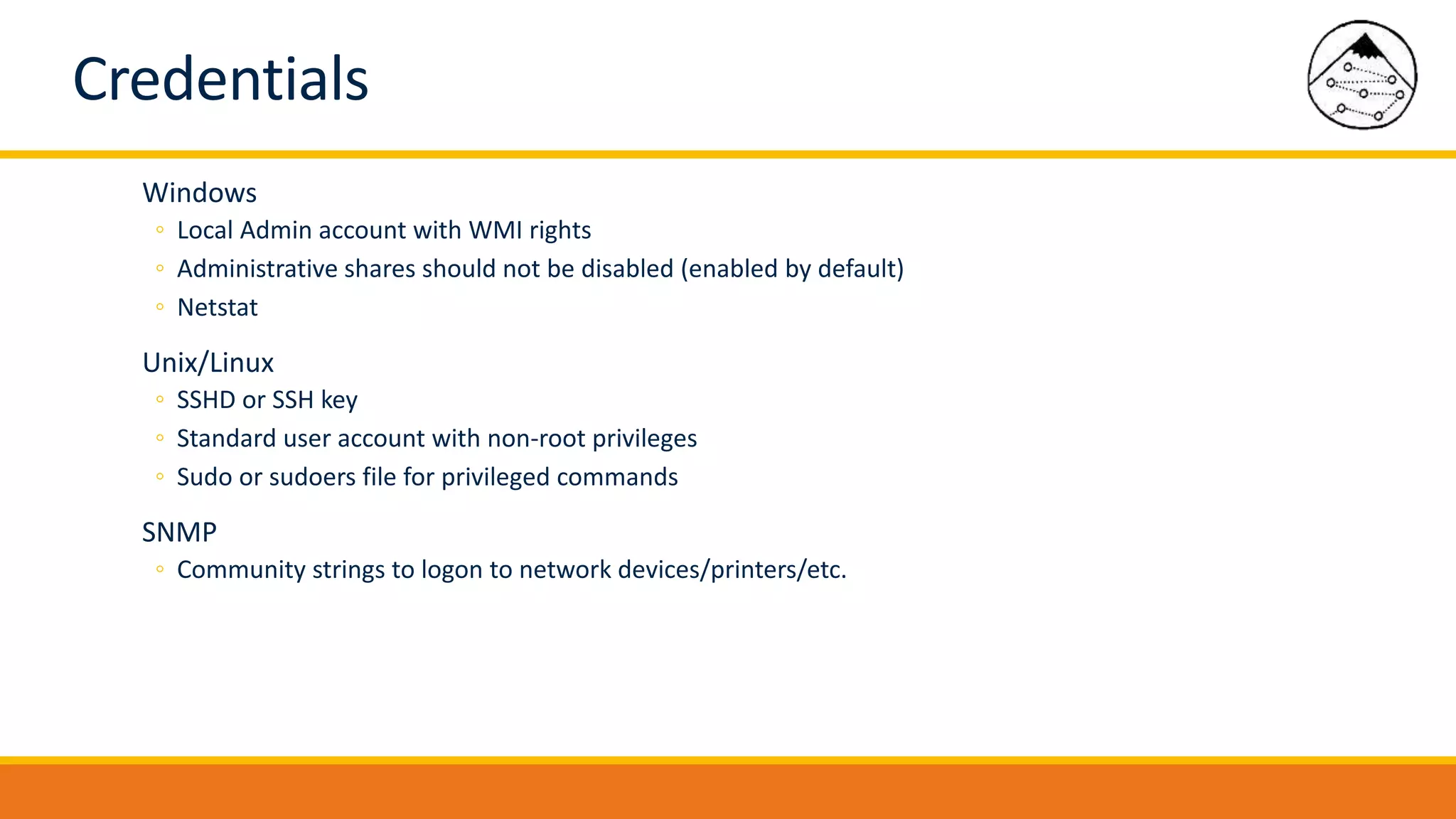 Credentials

Windows
◦ Local Admin account with WMI rights
◦ Administrative shares should not be disabled (enabled by default)
◦ Netstat

Unix/Linux
◦ SSHD or SSH key
◦ Standard user account with non-root privileges
◦ Sudo or sudoers file for privileged commands

SNMP
◦ Community strings to logon to network devices/printers/etc.